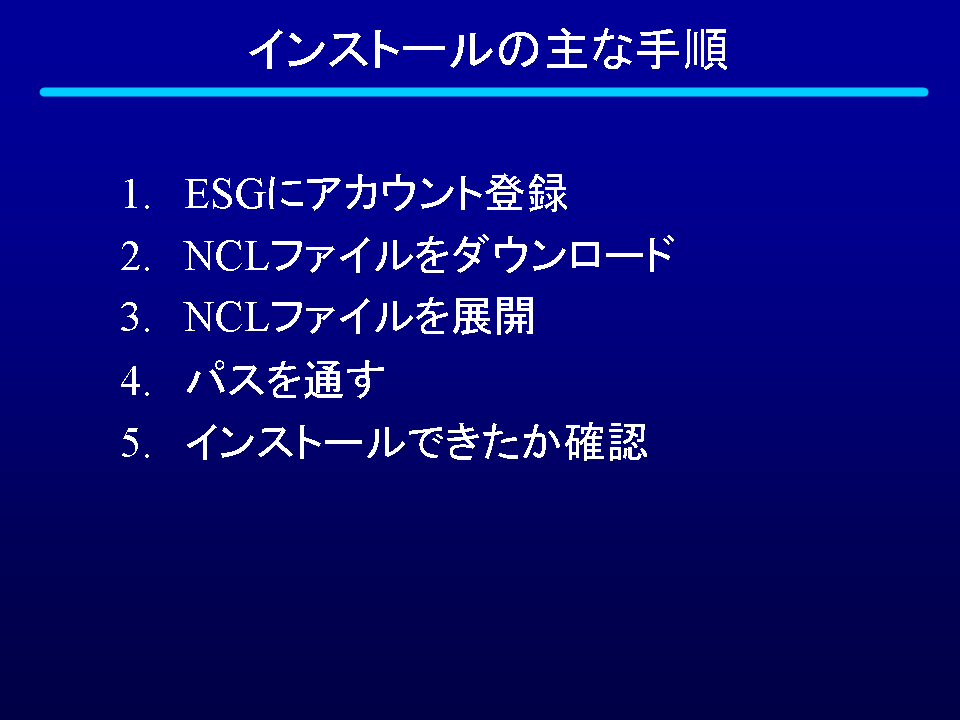 インストールの主な手順

1. ESGにアカウント登録
2. NCLファイルをダウンロード
3. NCLファイルを展開
4. パスを通す
5. インストールできたか確認